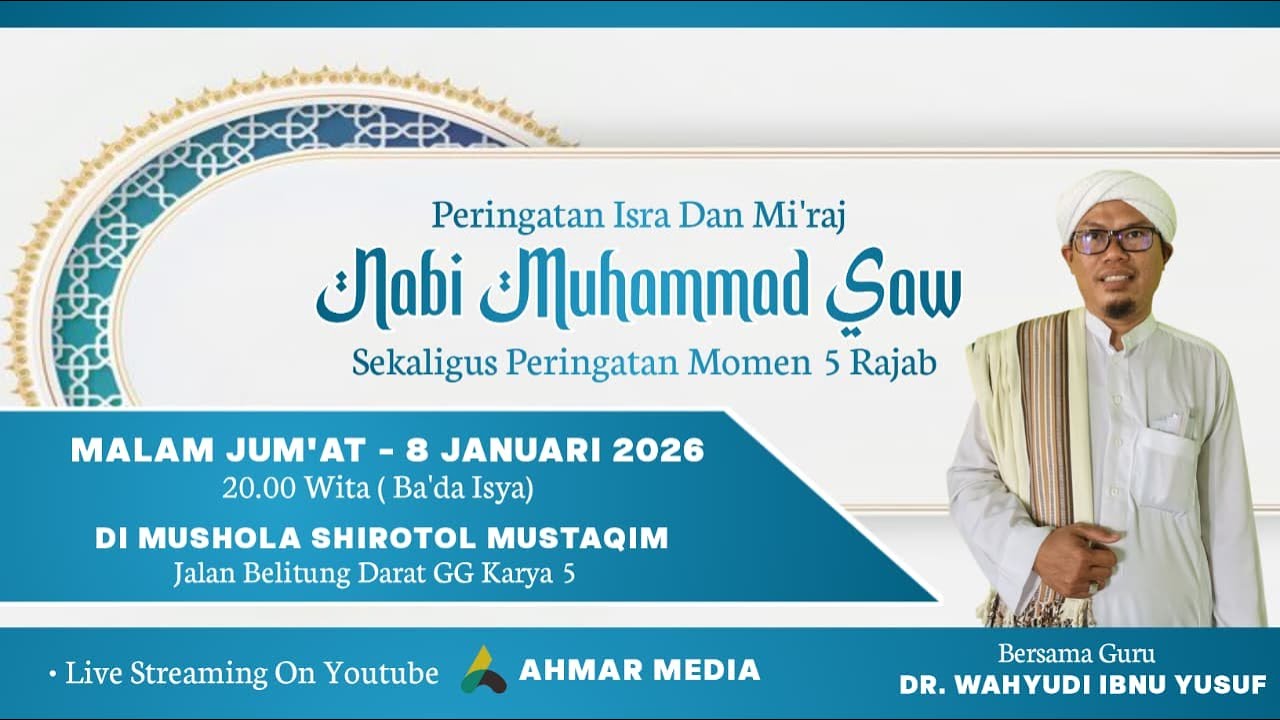 Peringatan Isra Dan Mi'raj

Nabi Muhammad Saw

Sekaligus Peringatan Momen 5 Rajab

MALAM JUM'AT - 8 JANUARI 2026
20.00 Wita ( Ba'da Isya)

DI MUSHOLA SHIROTOL MUSTAQIM
Jalan Belitung Darat GG Karya 5

• Live Streaming On Youtube

AHMAR MEDIA

Bersama Guru
DR. WAHYUDI IBNU YUSUF